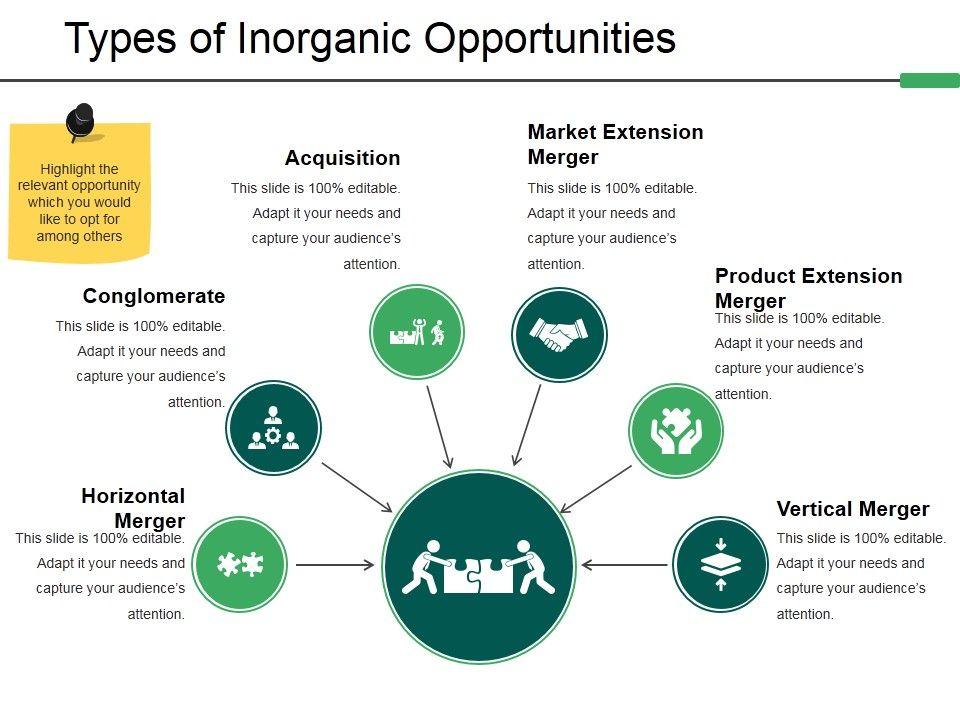 Types of Inorganic Opportunities

Highlight the relevant opportunity which you would like to opt for among others

Acquisition
This slide is 100% editable. Adapt it your needs and capture your audience's attention.

Market Extension Merger
This slide is 100% editable. Adapt it your needs and capture your audience's attention.

Conglomerate
This slide is 100% editable. Adapt it your needs and capture your audience's attention.

Product Extension Merger
This slide is 100% editable. Adapt it your needs and capture your audience's attention.

Horizontal Merger
This slide is 100% editable. Adapt it your needs and capture your audience's attention.

Vertical Merger
This slide is 100% editable. Adapt it your needs and capture your audience's attention.